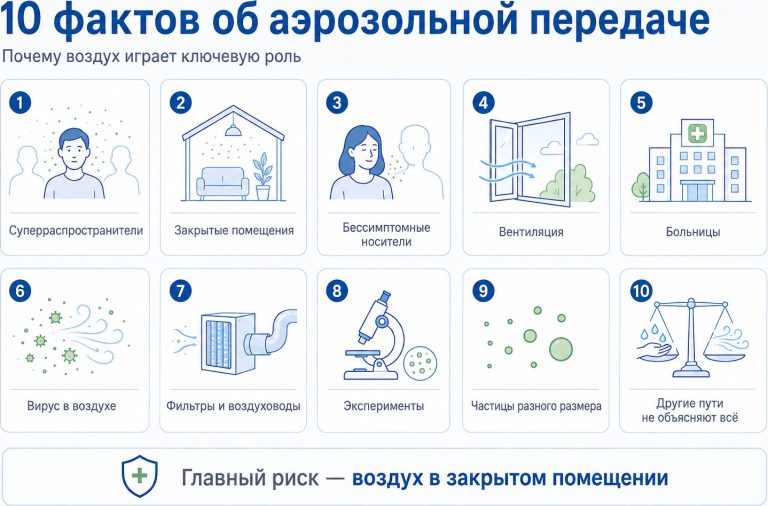 10 фактов об аэрозольной передаче

Почему воздух играет ключевую роль

1
Суперраспространители

2
Закрытые помещения

3
Бессимптомные носители

4
Вентиляция

5
Больницы

6
Вирус в воздухе

7
Фильтры и воздуховоды

8
Эксперименты

9
Частицы разного размера

10
Другие пути не объясняют всё

Главный риск — воздух в закрытом помещении